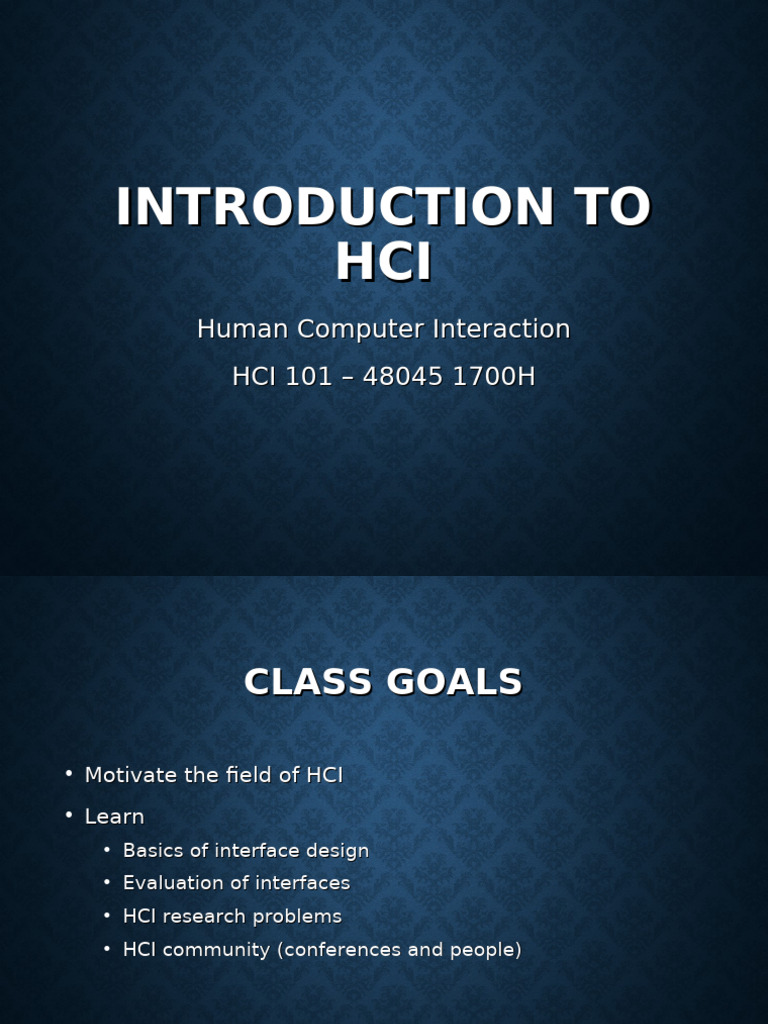 INTRODUCTION TO HCI

Human Computer Interaction

HCI 101 – 48045 1700H

CLASS GOALS

• Motivate the field of HCI
• Learn
  • Basics of interface design
  • Evaluation of interfaces
  • HCI research problems
  • HCI community (conferences and people)